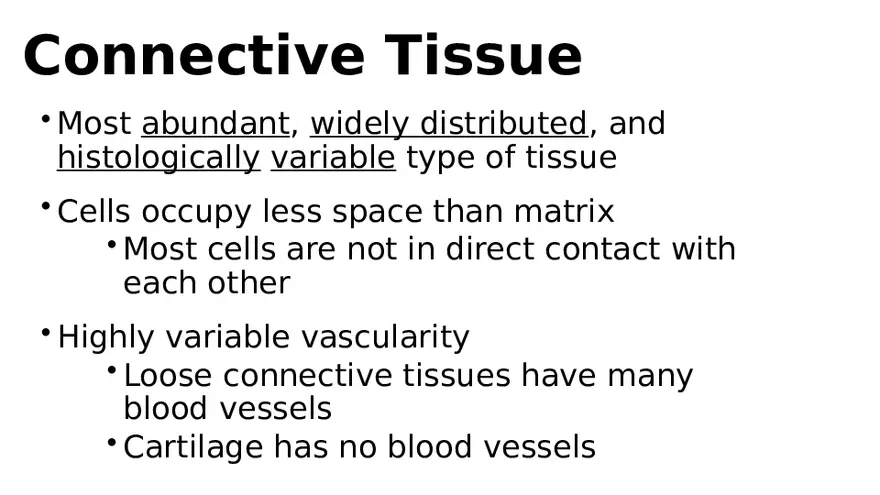 Connective Tissue

• Most abundant, widely distributed, and histologically variable type of tissue

• Cells occupy less space than matrix

 • Most cells are not in direct contact with each other

• Highly variable vascularity

 • Loose connective tissues have many blood vessels

 • Cartilage has no blood vessels